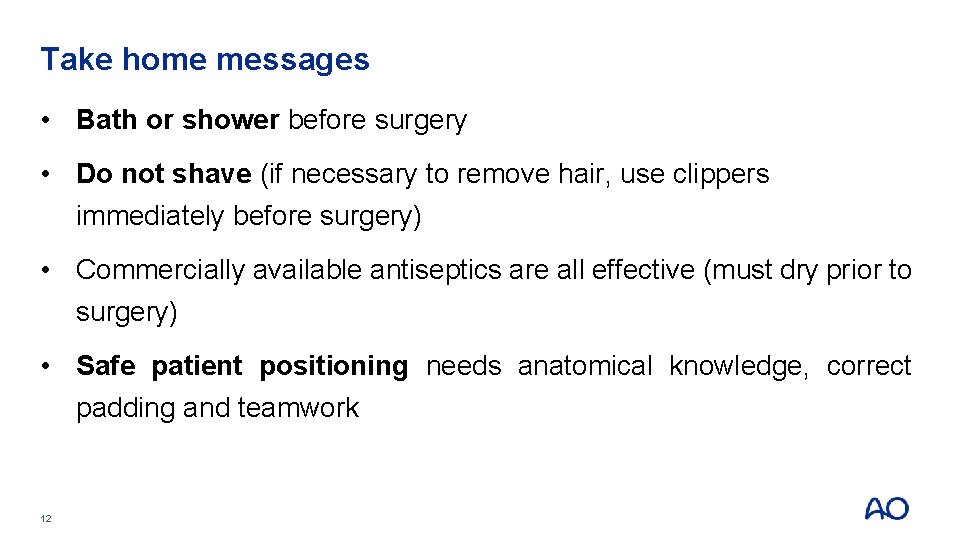 Take home messages

• Bath or shower before surgery

• Do not shave (if necessary to remove hair, use clippers immediately before surgery)

• Commercially available antiseptics are all effective (must dry prior to surgery)

• Safe patient positioning needs anatomical knowledge, correct padding and teamwork

12

AO